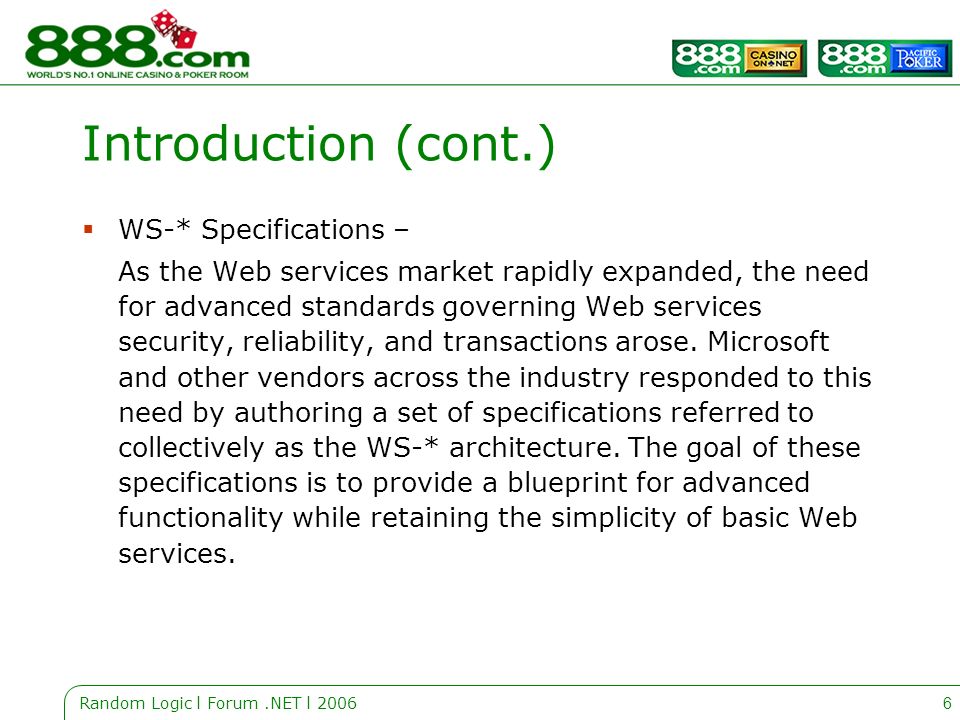 888.com
WORLD'S NO.1 ONLINE CASINO & POKER ROOM

888.com CASINO ON NET 888.com PACIFIC POKER

Introduction (cont.)

▪ WS-* Specifications –

As the Web services market rapidly expanded, the need for advanced standards governing Web services security, reliability, and transactions arose. Microsoft and other vendors across the industry responded to this need by authoring a set of specifications referred to collectively as the WS-* architecture. The goal of these specifications is to provide a blueprint for advanced functionality while retaining the simplicity of basic Web services.

Random Logic l Forum .NET l 2006

6